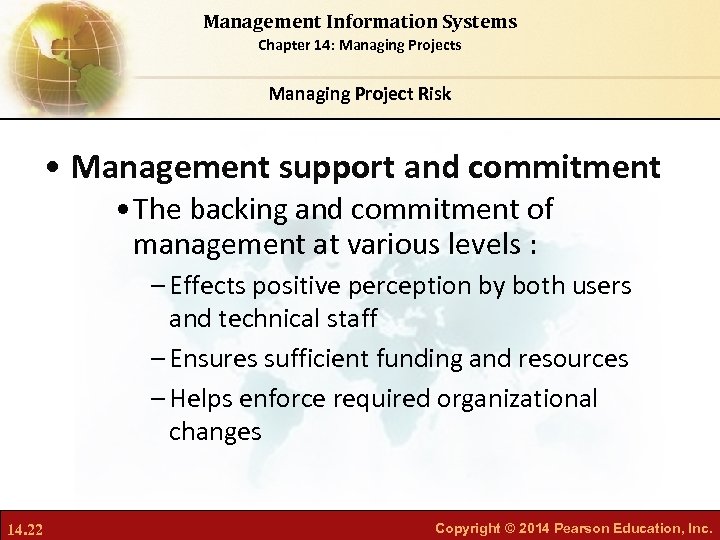 Management Information Systems
Chapter 14: Managing Projects

Managing Project Risk

• Management support and commitment

• The backing and commitment of management at various levels :

– Effects positive perception by both users and technical staff

– Ensures sufficient funding and resources

– Helps enforce required organizational changes

14.22

Copyright © 2014 Pearson Education, Inc.